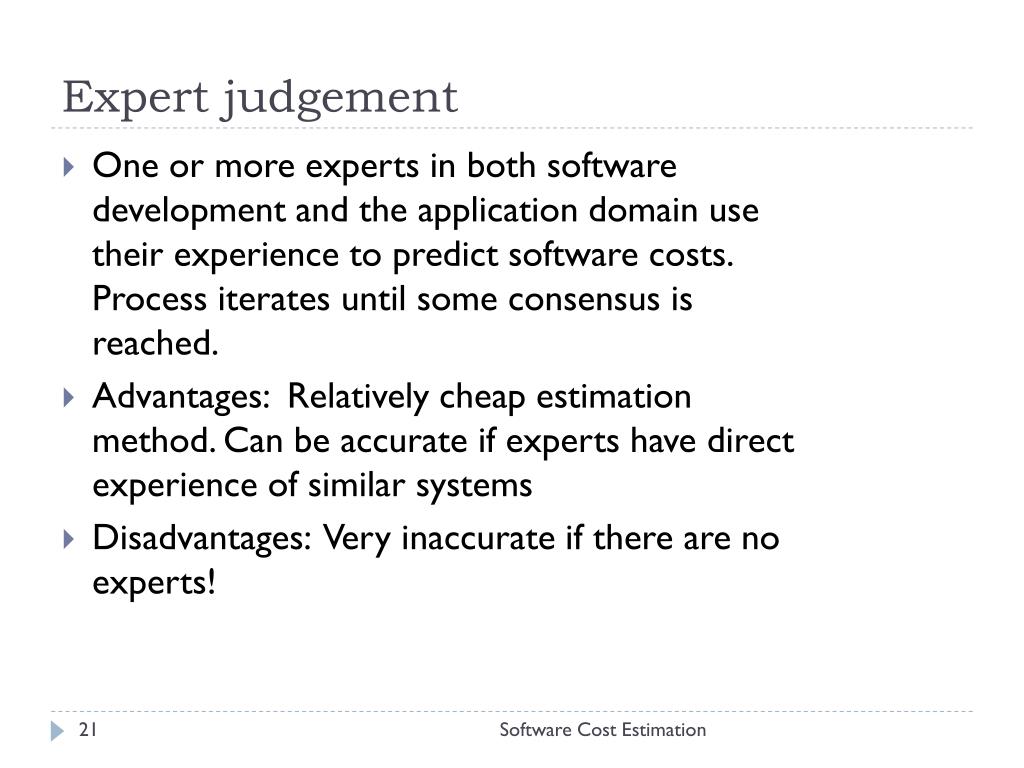 Expert judgement

One or more experts in both software development and the application domain use their experience to predict software costs. Process iterates until some consensus is reached.

Advantages: Relatively cheap estimation method. Can be accurate if experts have direct experience of similar systems

Disadvantages: Very inaccurate if there are no experts!

21

Software Cost Estimation